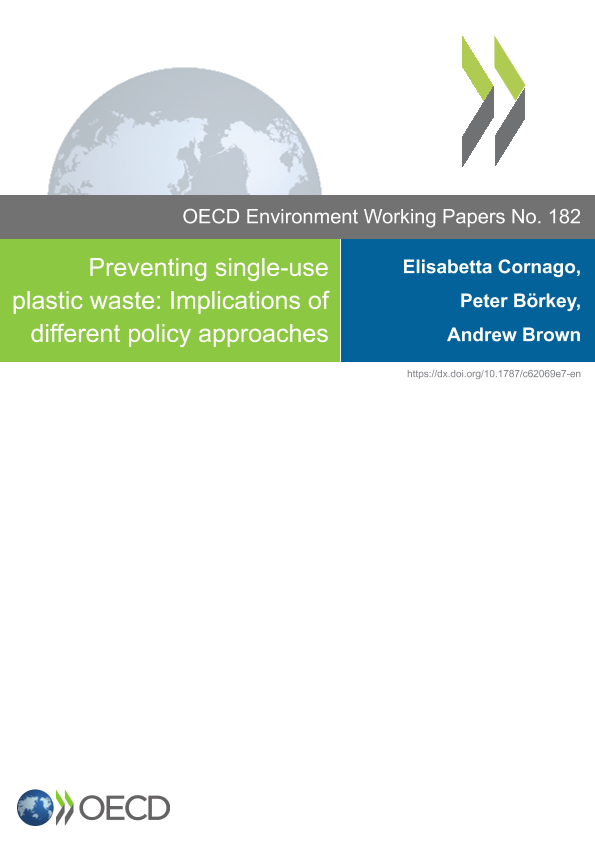 OECD Environment Working Papers No. 182

Preventing single-use plastic waste: Implications of different policy approaches

Elisabetta Cornago,

Peter Börkey,

Andrew Brown

https://dx.doi.org/10.1787/c62069e7-en

OECD